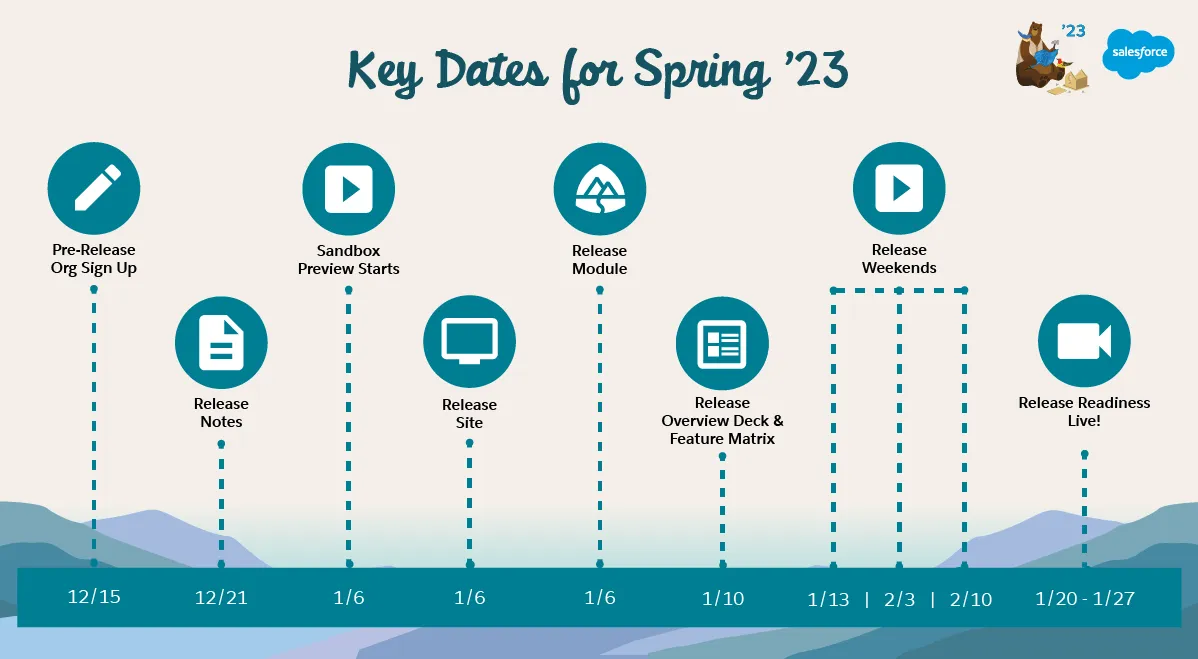 Key Dates for Spring '23

'23

salesforce

Pre-Release Org Sign Up

Release Notes

Sandbox Preview Starts

Release Site

Release Module

Release Overview Deck & Feature Matrix

Release Weekends

Release Readiness Live!

12/15

12/21

1/6

1/6

1/6

1/10

1/13 | 2/3 | 2/10

1/20 - 1/27